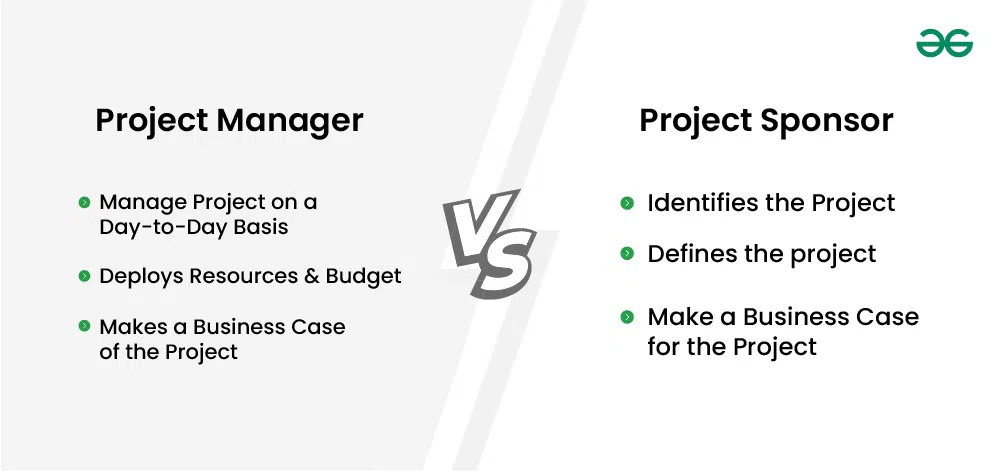 Project Manager

Manage Project on a Day-to-Day Basis

Deploys Resources & Budget

Makes a Business Case of the Project

VS

Project Sponsor

Identifies the Project

Defines the project

Make a Business Case for the Project